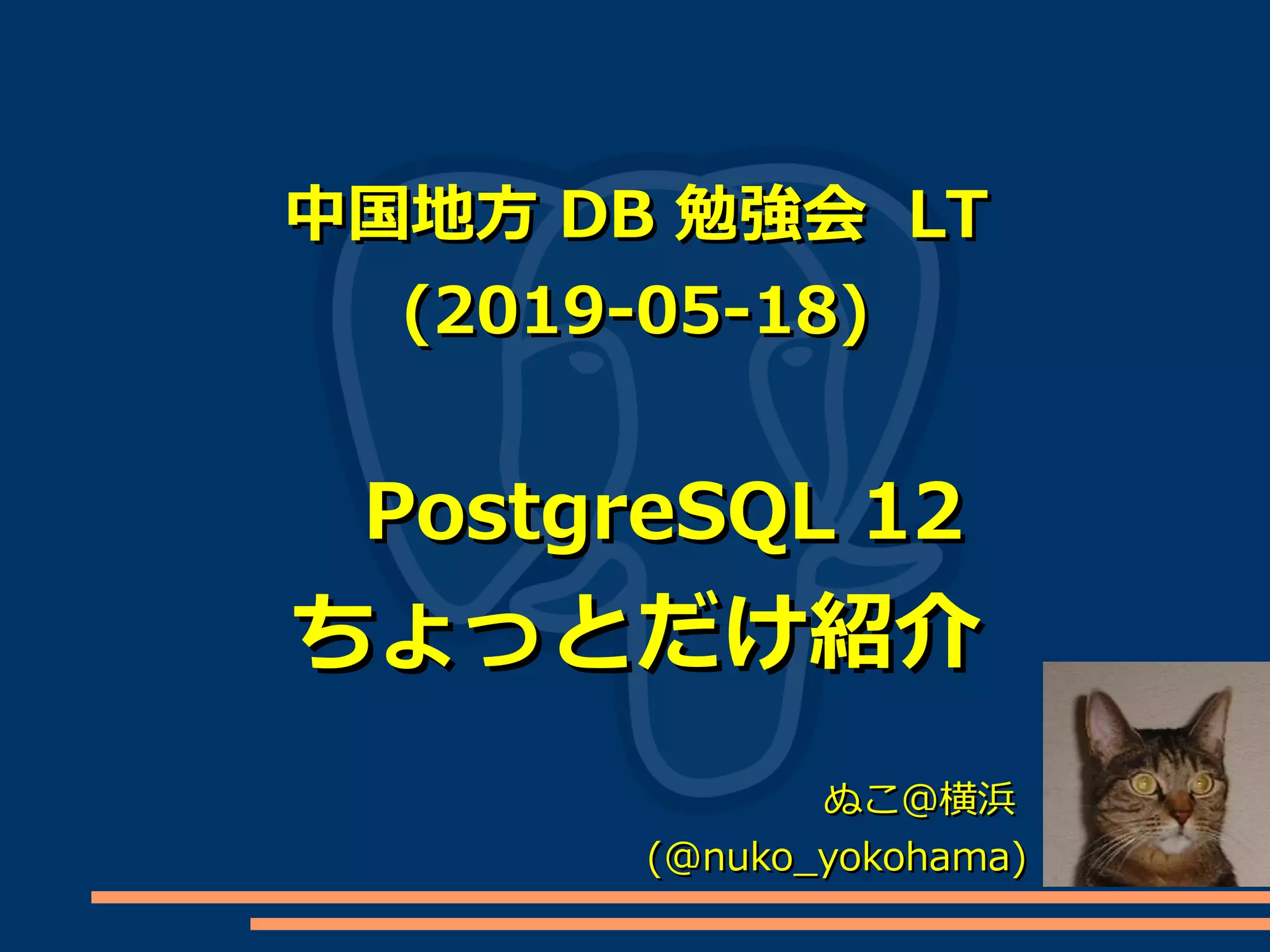 中国地方 DB 勉強会　LT
(2019-05-18)

PostgreSQL 12
ちょっとだけ紹介

ぬこ@横浜
(@nuko_yokohama)